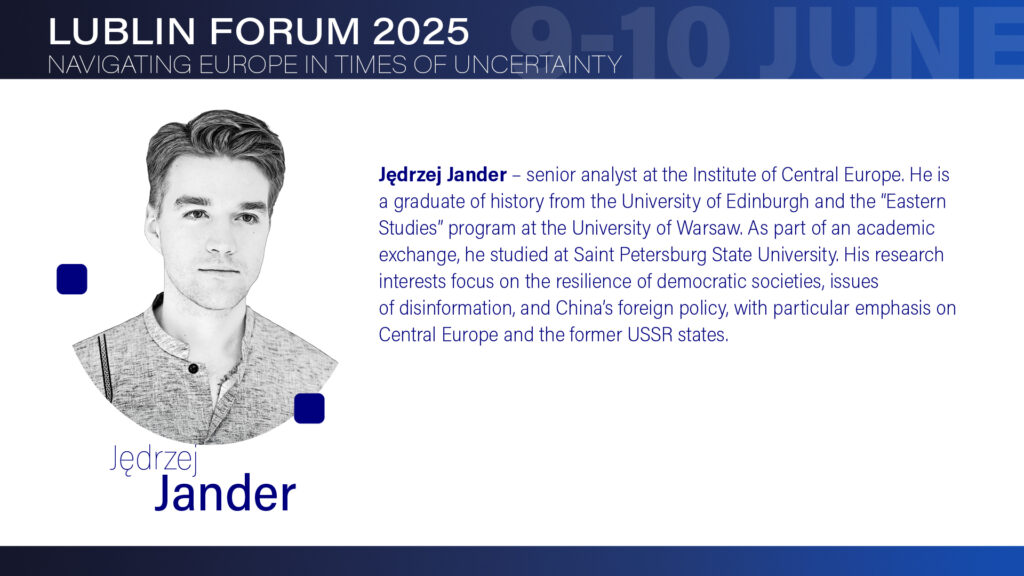 LUBLIN FORUM 2025
NAVIGATING EUROPE IN TIMES OF UNCERTAINTY
9-10 JUNE

Jędrzej Jander – senior analyst at the Institute of Central Europe. He is a graduate of history from the University of Edinburgh and the "Eastern Studies" program at the University of Warsaw. As part of an academic exchange, he studied at Saint Petersburg State University. His research interests focus on the resilience of democratic societies, issues of disinformation, and China's foreign policy, with particular emphasis on Central Europe and the former USSR states.

Jędrzej
Jander